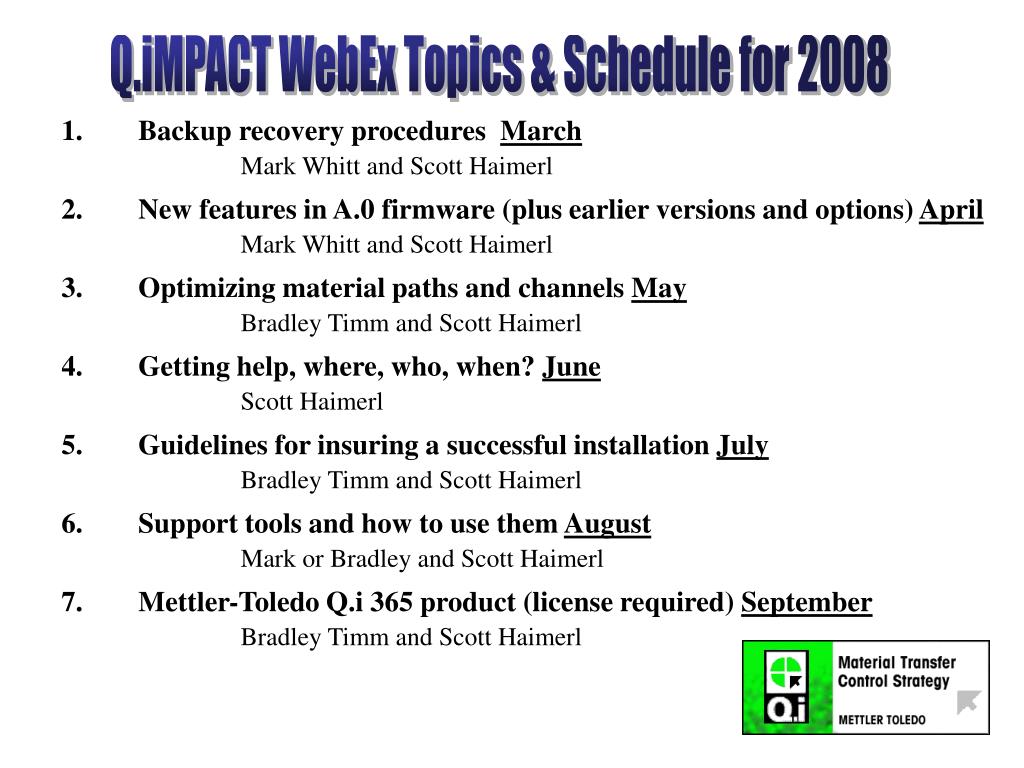 Q.iMPACT WebEx Topics & Schedule for 2008

1. Backup recovery procedures March
Mark Whitt and Scott Haimerl

2. New features in A.0 firmware (plus earlier versions and options) April
Mark Whitt and Scott Haimerl

3. Optimizing material paths and channels May
Bradley Timm and Scott Haimerl

4. Getting help, where, who, when? June
Scott Haimerl

5. Guidelines for insuring a successful installation July
Bradley Timm and Scott Haimerl

6. Support tools and how to use them August
Mark or Bradley and Scott Haimerl

7. Mettler-Toledo Q.i 365 product (license required) September
Bradley Timm and Scott Haimerl

Q.i
Material Transfer Control Strategy
METTLER TOLEDO